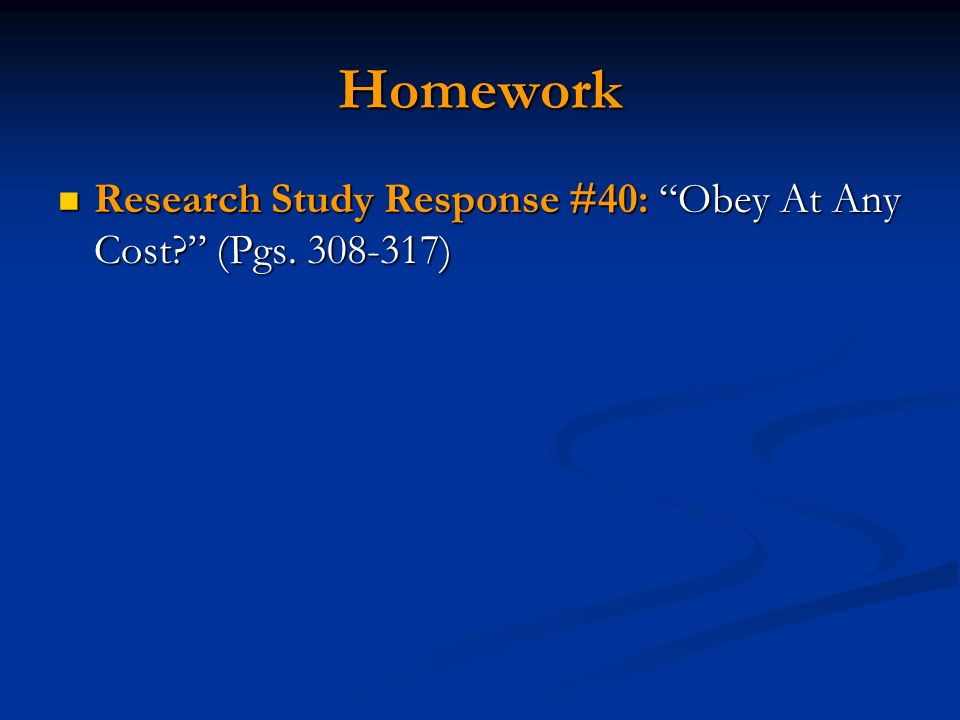 Homework

Research Study Response #40: “Obey At Any Cost?” (Pgs. 308-317)